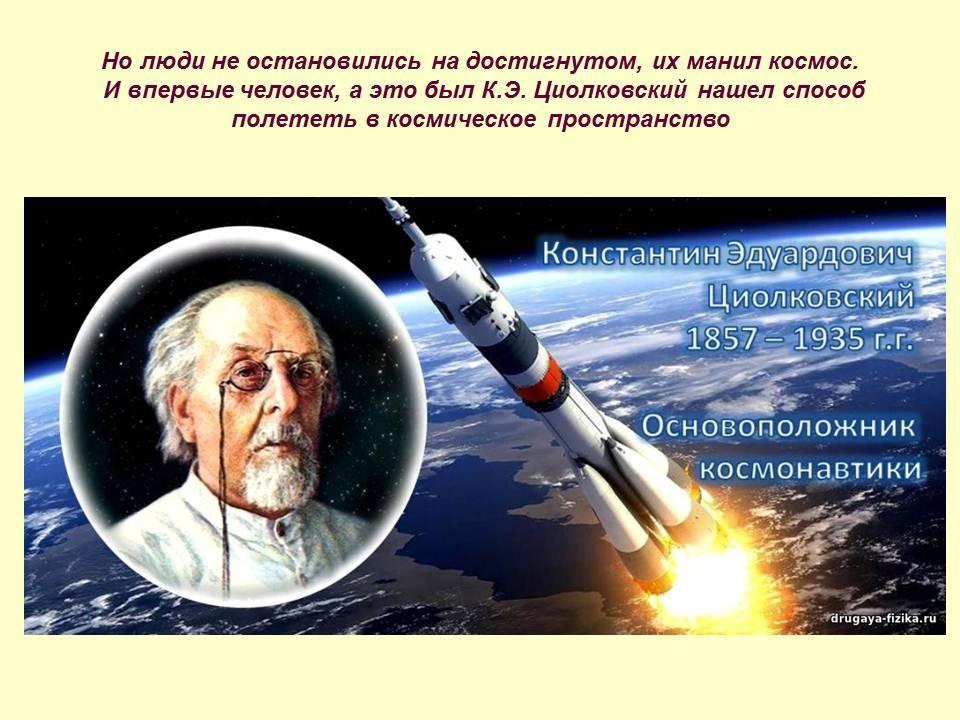 Но люди не остановились на достигнутом, их манил космос. И впервые человек, а это был К.Э. Циолковский нашел способ полететь в космическое пространство

Константин Эдуардович Циолковский 1857 – 1935 г.г.

Основоположник космонавтики

drugaya-fizika.ru